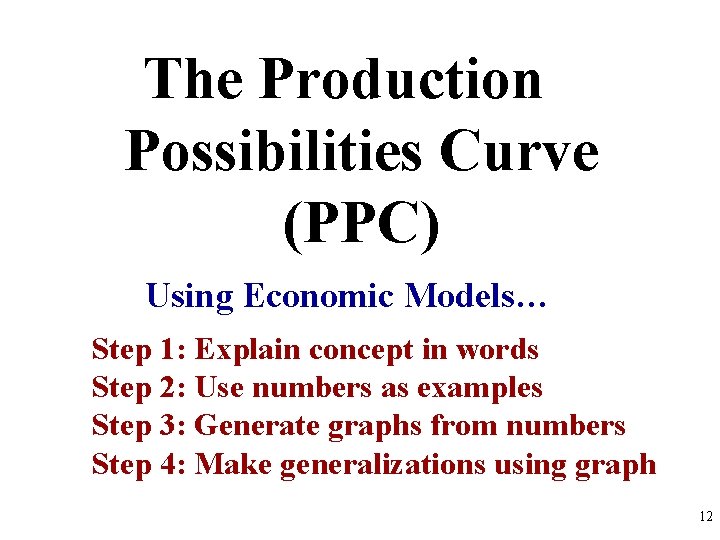 The Production Possibilities Curve (PPC)

Using Economic Models…

Step 1: Explain concept in words
Step 2: Use numbers as examples
Step 3: Generate graphs from numbers
Step 4: Make generalizations using graph

12